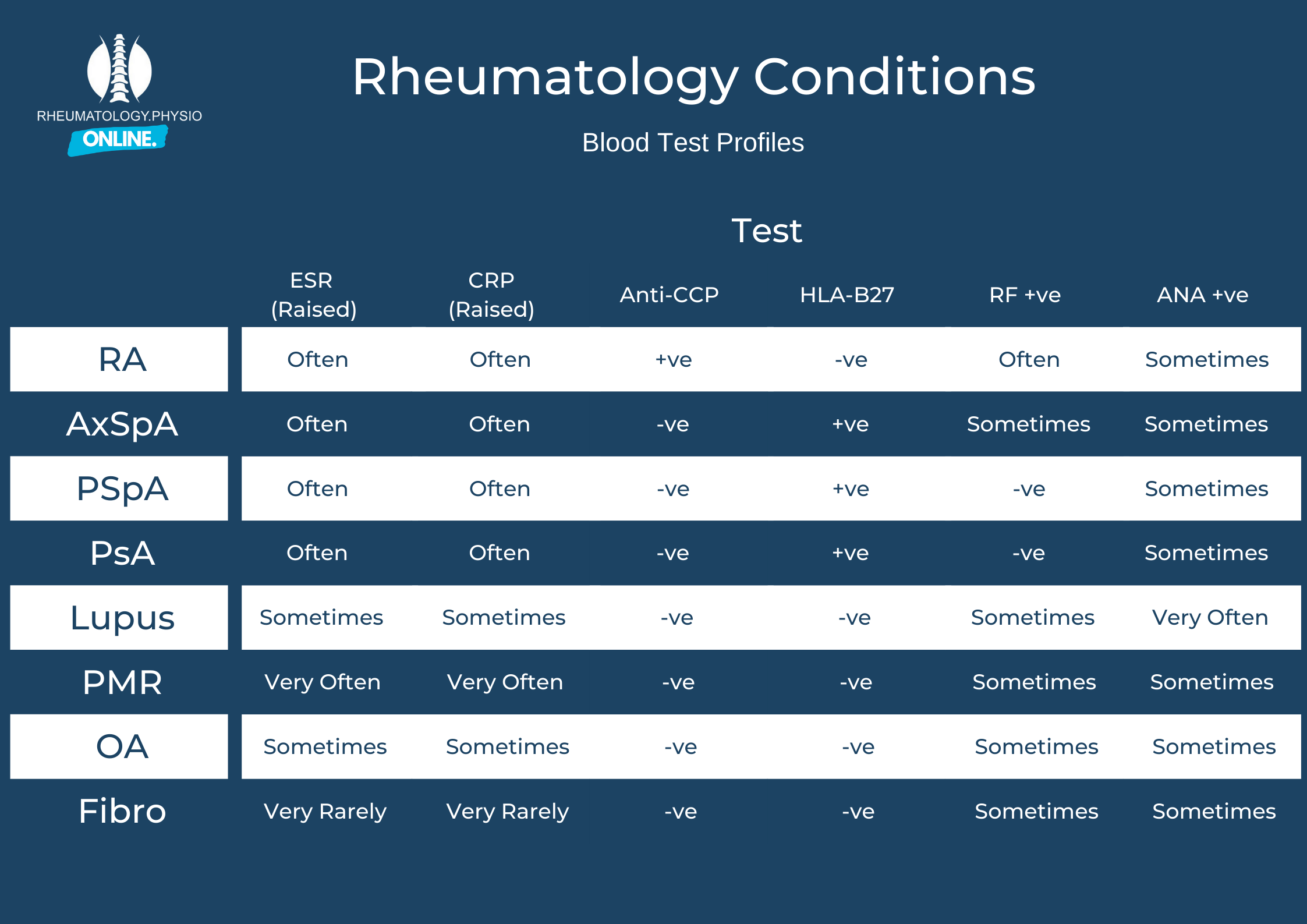 RHEUMATOLOGY.PHYSIO
ONLINE.

Rheumatology Conditions

Blood Test Profiles

Test

| | ESR (Raised) | CRP (Raised) | Anti-CCP | HLA-B27 | RF +ve | ANA +ve |
|---|---|---|---|---|---|---|
| RA | Often | Often | +ve | -ve | Often | Sometimes |
| AxSpA | Often | Often | -ve | +ve | Sometimes | Sometimes |
| PSpA | Often | Often | -ve | +ve | -ve | Sometimes |
| PsA | Often | Often | -ve | +ve | -ve | Sometimes |
| Lupus | Sometimes | Sometimes | -ve | -ve | Sometimes | Very Often |
| PMR | Very Often | Very Often | -ve | -ve | Sometimes | Sometimes |
| OA | Sometimes | Sometimes | -ve | -ve | Sometimes | Sometimes |
| Fibro | Very Rarely | Very Rarely | -ve | -ve | Sometimes | Sometimes |